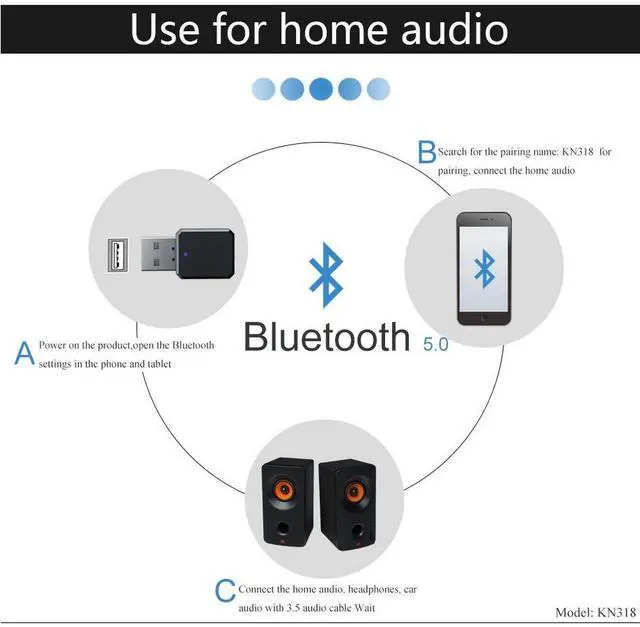 Use for home audio

B Search for the pairing name: KN318 for pairing, connect the home audio

Bluetooth 5.0

A Power on the product,open the Bluetooth settings in the phone and tablet

C Connect the home audio, headphones, car audio with 3.5 audio cable Wait

Model: KN318